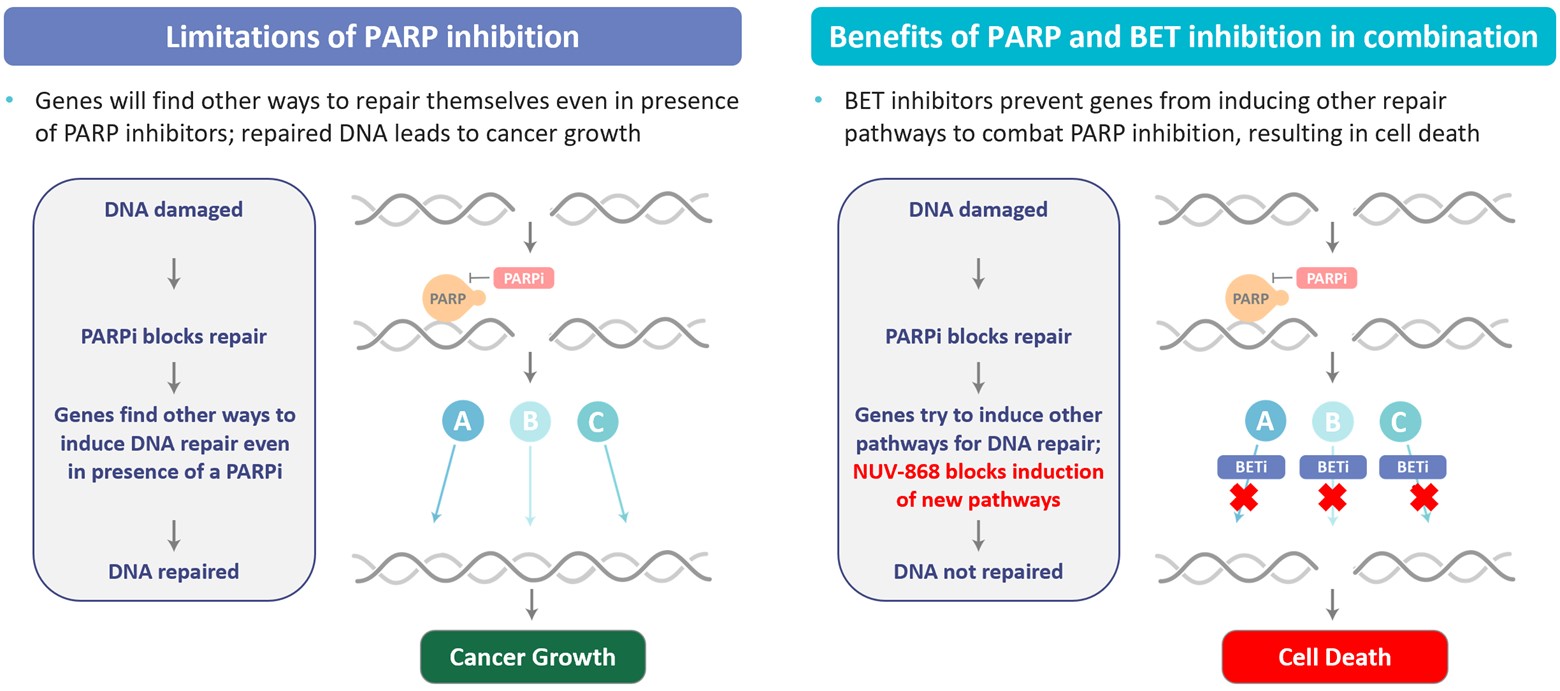 Limitations of PARP inhibition

• Genes will find other ways to repair themselves even in presence of PARP inhibitors; repaired DNA leads to cancer growth

DNA damaged

PARPi blocks repair

Genes find other ways to induce DNA repair even in presence of a PARPi

DNA repaired

PARPi

PARP

A

B

C

Cancer Growth

Benefits of PARP and BET inhibition in combination

• BET inhibitors prevent genes from inducing other repair pathways to combat PARP inhibition, resulting in cell death

DNA damaged

PARPi blocks repair

Genes try to induce other pathways for DNA repair; NUV-868 blocks induction of new pathways

DNA not repaired

PARPi

PARP

A

B

C

BETi

BETi

BETi

Cell Death